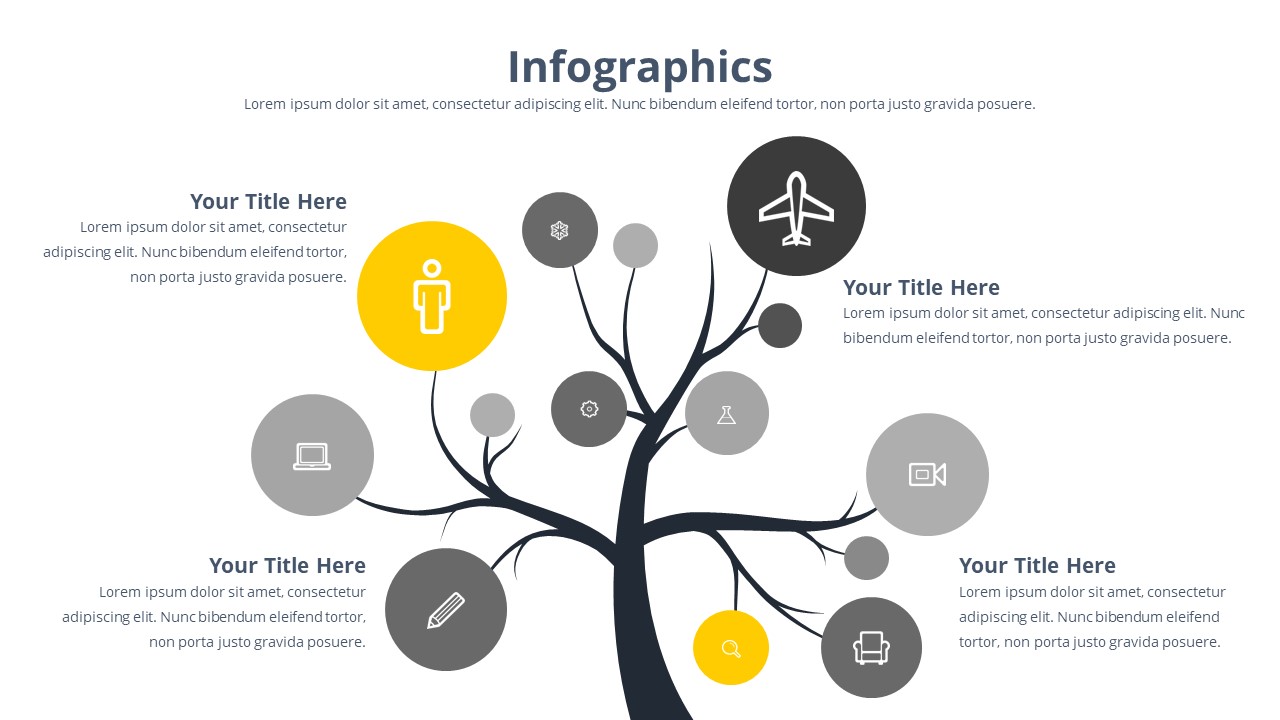 Infographics

Lorem ipsum dolor sit amet, consectetur adipiscing elit. Nunc bibendum eleifend tortor, non porta justo gravida posuere.

Your Title Here

Lorem ipsum dolor sit amet, consectetur adipiscing elit. Nunc bibendum eleifend tortor, non porta justo gravida posuere.

Your Title Here

Lorem ipsum dolor sit amet, consectetur adipiscing elit. Nunc bibendum eleifend tortor, non porta justo gravida posuere.

Your Title Here

Lorem ipsum dolor sit amet, consectetur adipiscing elit. Nunc bibendum eleifend tortor, non porta justo gravida posuere.

Your Title Here

Lorem ipsum dolor sit amet, consectetur adipiscing elit. Nunc bibendum eleifend tortor, non porta justo gravida posuere.